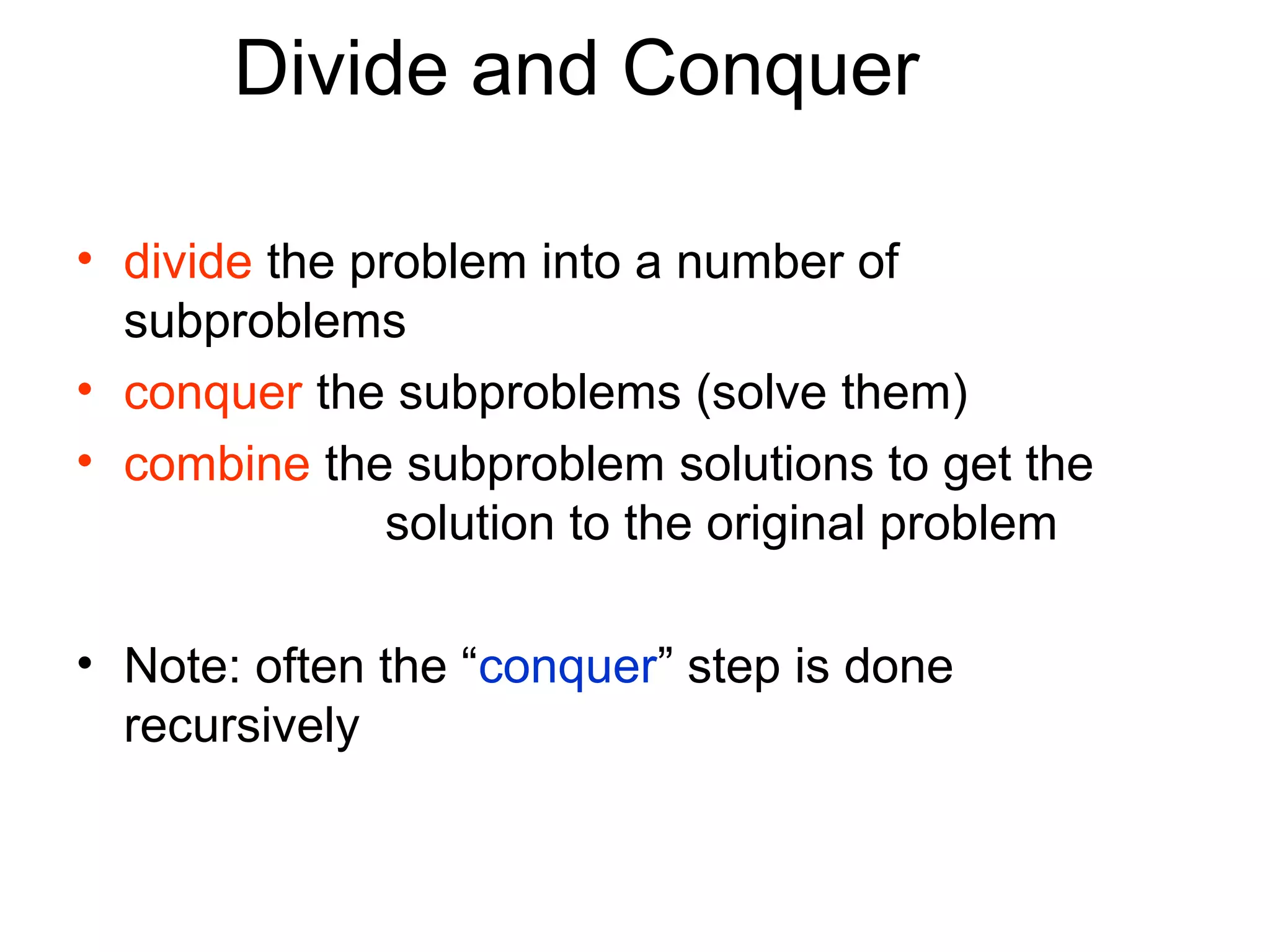 Divide and Conquer

• divide the problem into a number of subproblems
• conquer the subproblems (solve them)
• combine the subproblem solutions to get the solution to the original problem

• Note: often the “conquer” step is done recursively